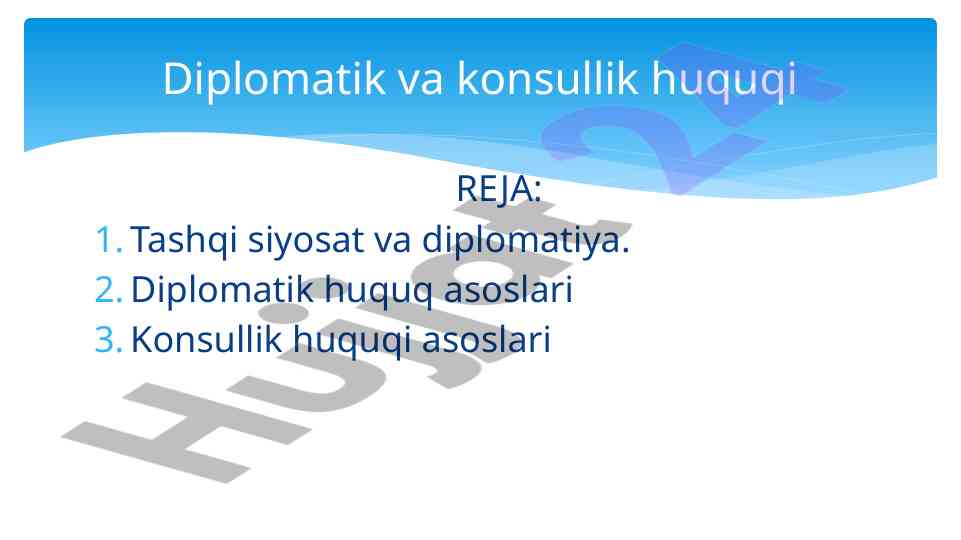 Diplomatik va konsullik huquqi

REJA:

1. Tashqi siyosat va diplomatiya.
2. Diplomatik huquq asoslari
3. Konsullik huquqi asoslari

Hujjat 24